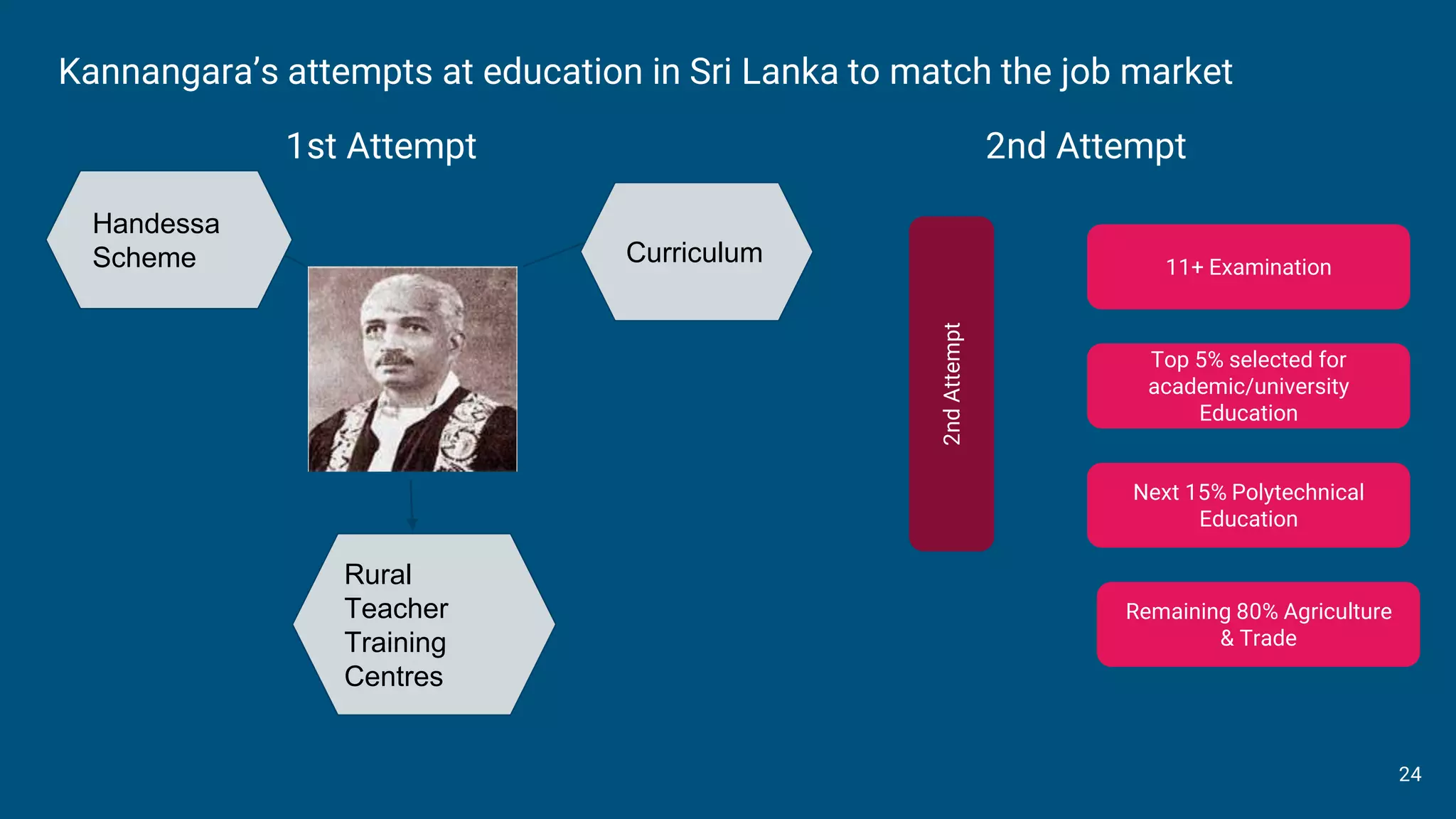 Kannangara's attempts at education in Sri Lanka to match the job market

1st Attempt

Handessa Scheme

Curriculum

Rural Teacher Training Centres

2nd Attempt

2nd Attempt

11+ Examination

Top 5% selected for academic/university Education

Next 15% Polytechnical Education

Remaining 80% Agriculture & Trade

24